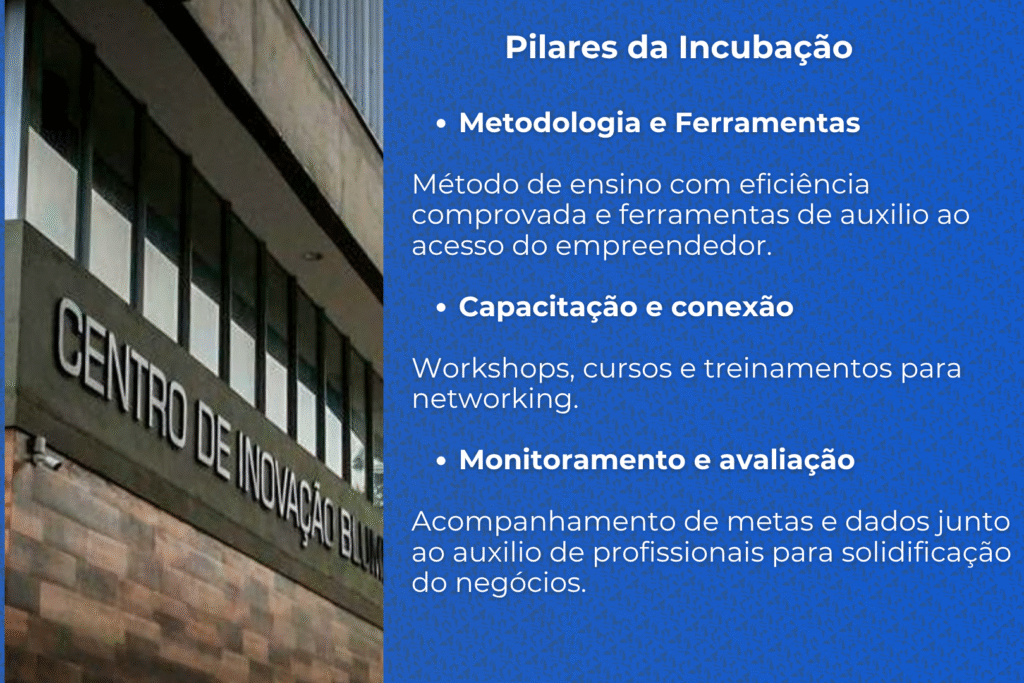 CENTRO DE INOVAÇÃO BLUM

Pilares da Incubação

• Metodologia e Ferramentas

Método de ensino com eficiência comprovada e ferramentas de auxilio ao acesso do empreendedor.

• Capacitação e conexão

Workshops, cursos e treinamentos para networking.

• Monitoramento e avaliação

Acompanhamento de metas e dados junto ao auxilio de profissionais para solidificação do negócios.